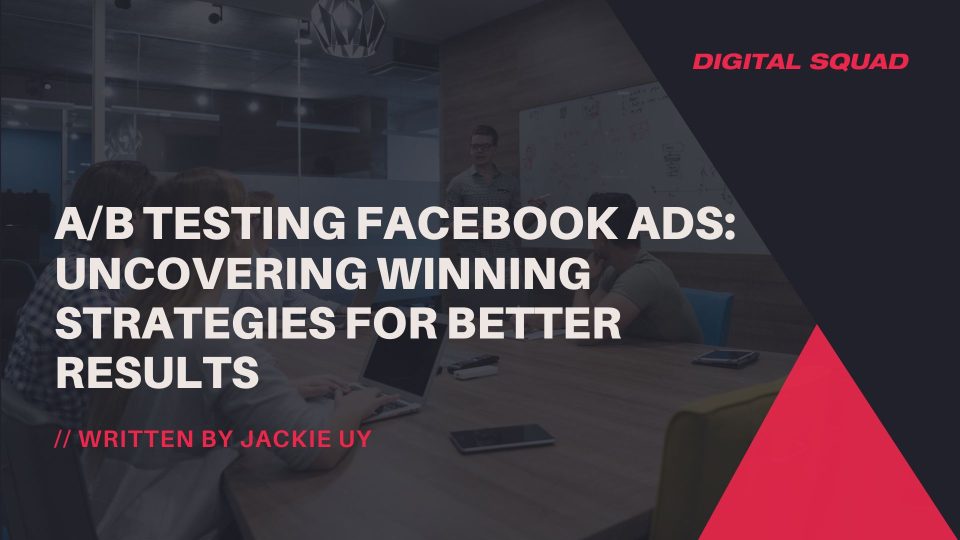 DIGITAL SQUAD

A/B TESTING FACEBOOK ADS: UNCOVERING WINNING STRATEGIES FOR BETTER RESULTS

// WRITTEN BY JACKIE UY